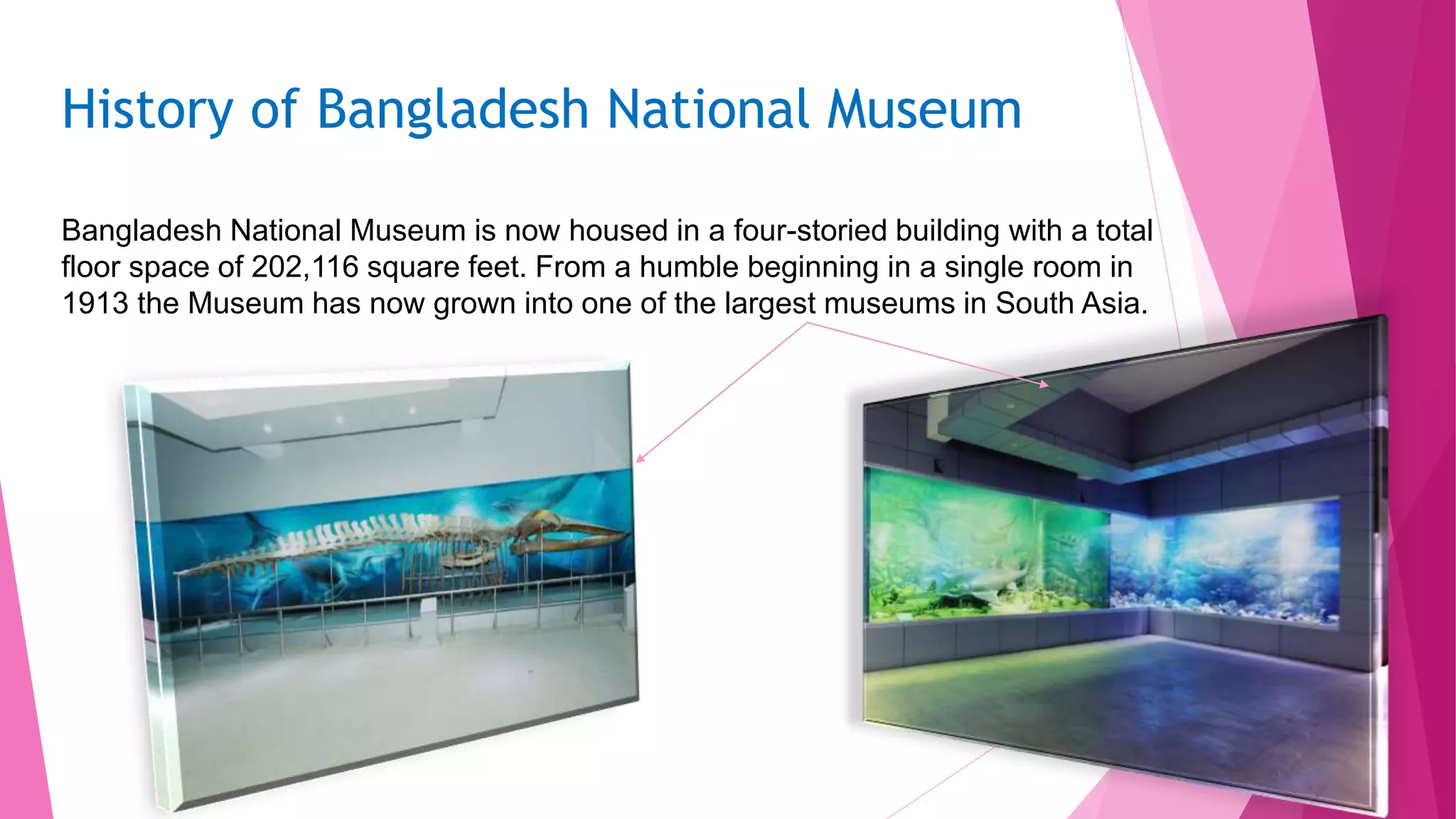 History of Bangladesh National Museum

Bangladesh National Museum is now housed in a four-storied building with a total floor space of 202,116 square feet. From a humble beginning in a single room in 1913 the Museum has now grown into one of the largest museums in South Asia.